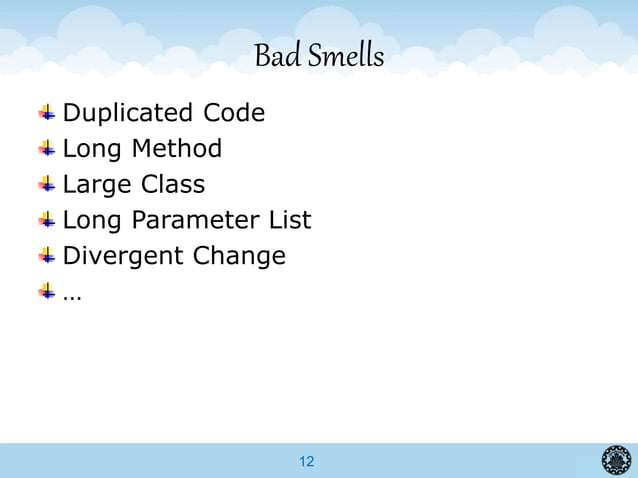 Bad Smells

Duplicated Code

Long Method

Large Class

Long Parameter List

Divergent Change

…

12